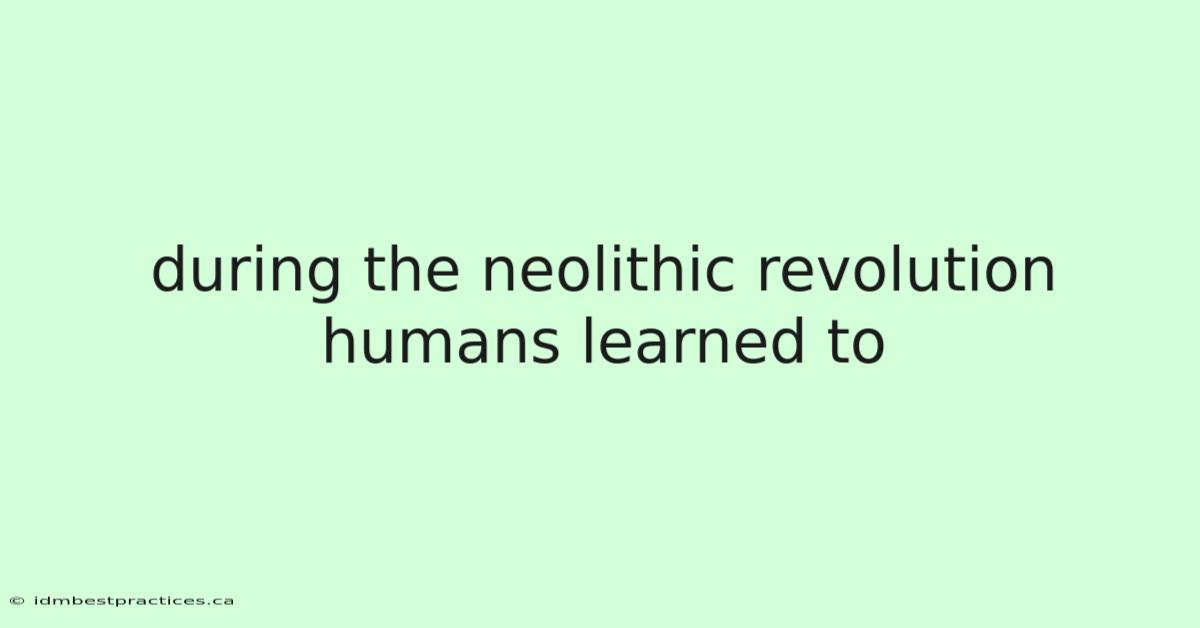 during the neolithic revolution humans learned to

© idmbestpractices.ca